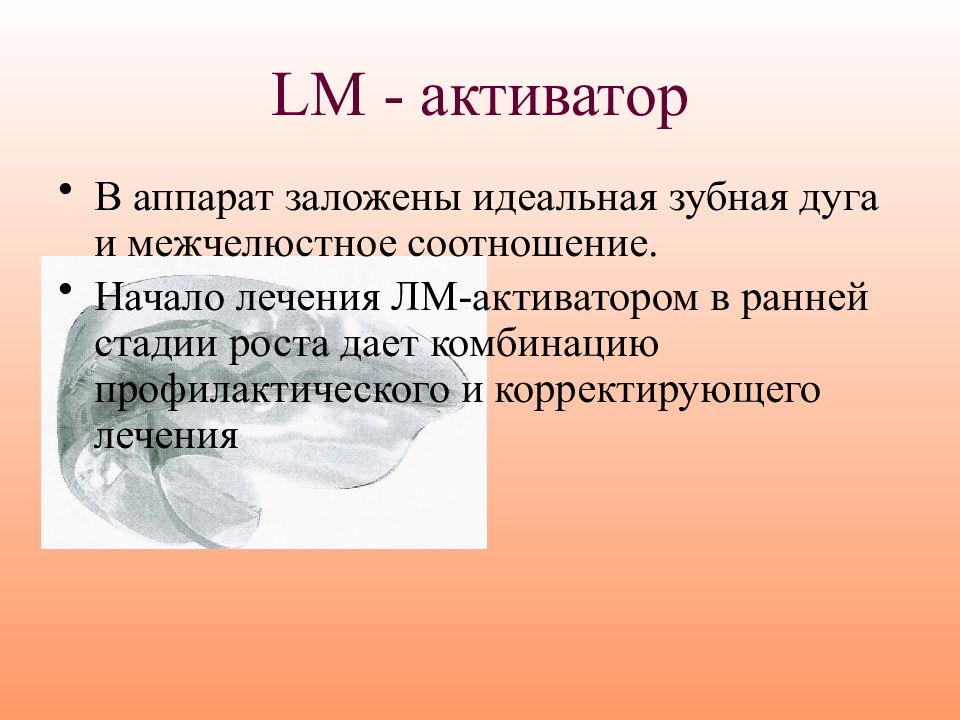 LM - активатор

• В аппарат заложены идеальная зубная дуга и межчелюстное соотношение.

• Начало лечения ЛМ-активатором в ранней стадии роста дает комбинацию профилактического и корректирующего лечения